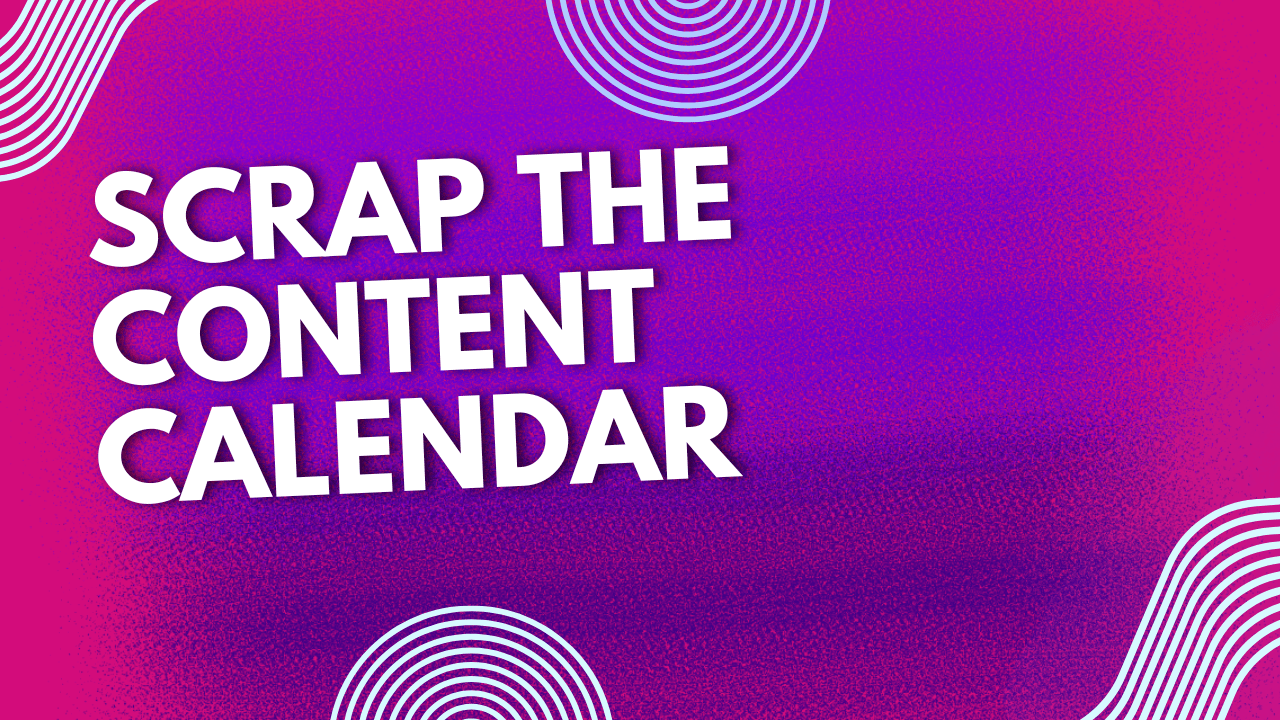 SCRAP THE CONTENT CALENDAR